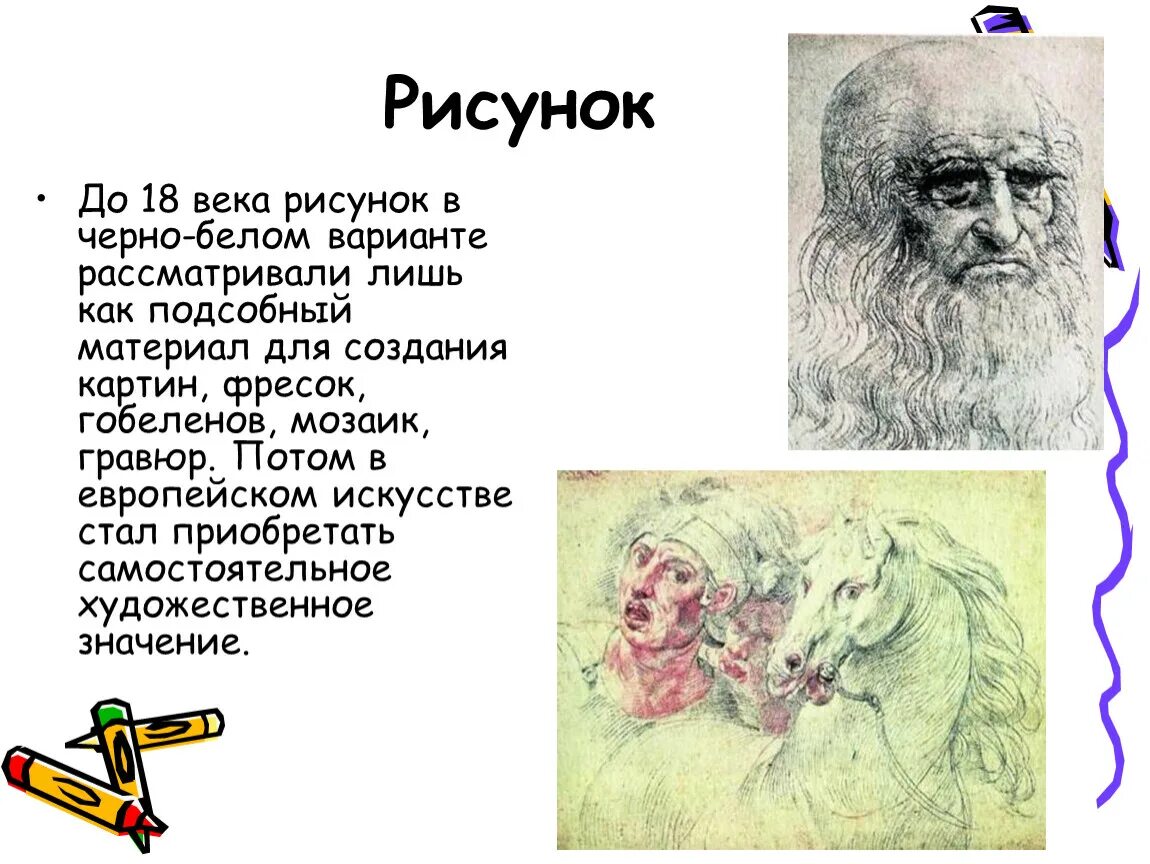 Рисунок

• До 18 века рисунок в черно-белом варианте рассматривали лишь как подсобный материал для создания картин, фресок, гобеленов, мозаик, гравюр. Потом в европейском искусстве стал приобретать самостоятельное художественное значение.